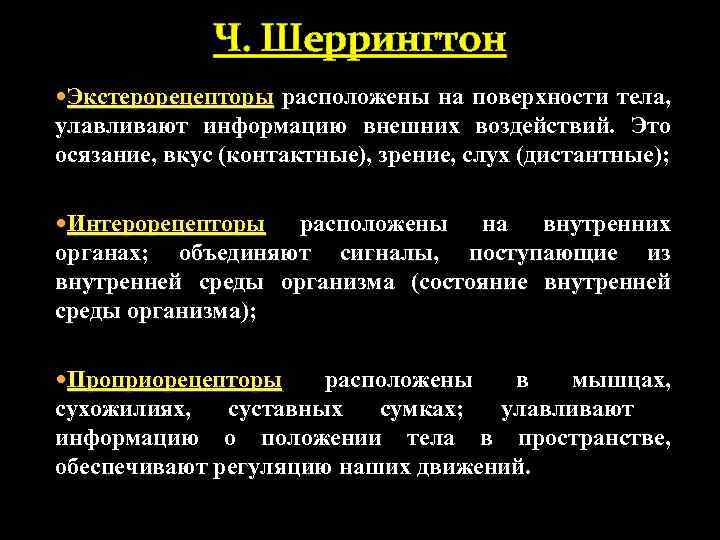 Ч. Шеррингтон

•Экстерорецепторы расположены на поверхности тела, улавливают информацию внешних воздействий. Это осязание, вкус (контактные), зрение, слух (дистантные);

•Интерорецепторы расположены на внутренних органах; объединяют сигналы, поступающие из внутренней среды организма (состояние внутренней среды организма);

•Проприорецепторы расположены в мышцах, сухожилиях, суставных сумках; улавливают информацию о положении тела в пространстве, обеспечивают регуляцию наших движений.